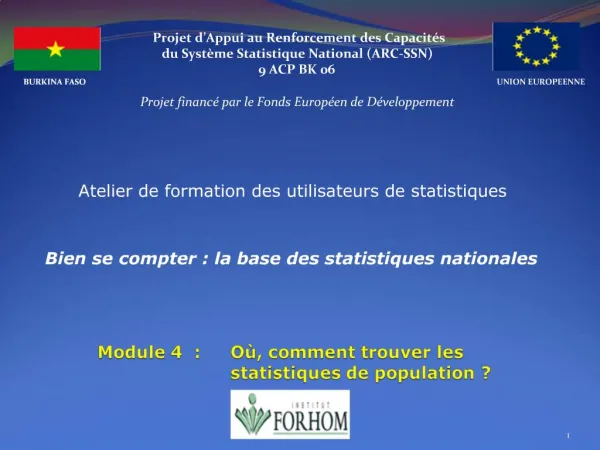 BURKINA FASO

Projet d'Appui au Renforcement des Capacités du Système Statistique National (ARC-SSN)
9 ACP BK 06

UNION EUROPEENNE

Projet financé par le Fonds Européen de Développement

Atelier de formation des utilisateurs de statistiques

Bien se compter : la base des statistiques nationales

Module 4 : Où, comment trouver les statistiques de population ?

INSTITUT
FORHOM

1